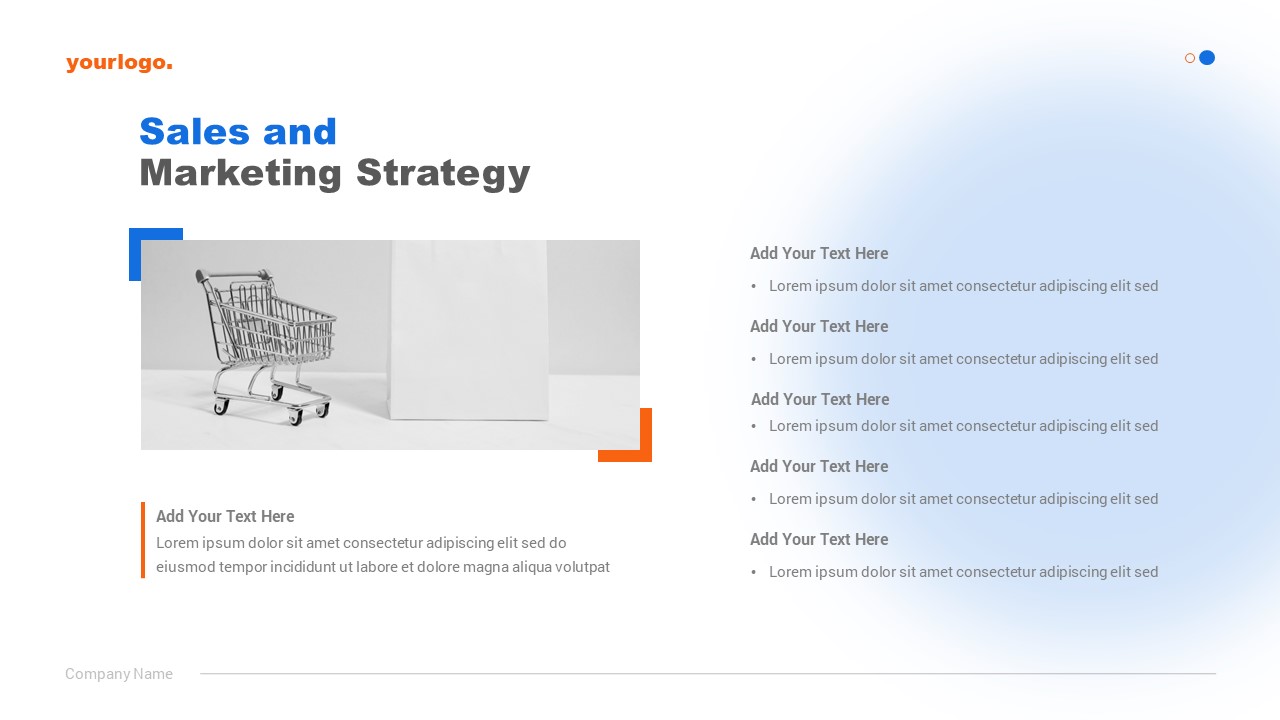 yourlogo.

Sales and Marketing Strategy

Add Your Text Here
Lorem ipsum dolor sit amet consectetur adipiscing elit sed do eiusmod tempor incididunt ut labore et dolore magna aliqua volutpat

Add Your Text Here
• Lorem ipsum dolor sit amet consectetur adipiscing elit sed

Add Your Text Here
• Lorem ipsum dolor sit amet consectetur adipiscing elit sed

Add Your Text Here
• Lorem ipsum dolor sit amet consectetur adipiscing elit sed

Add Your Text Here
• Lorem ipsum dolor sit amet consectetur adipiscing elit sed

Add Your Text Here
• Lorem ipsum dolor sit amet consectetur adipiscing elit sed

Company Name